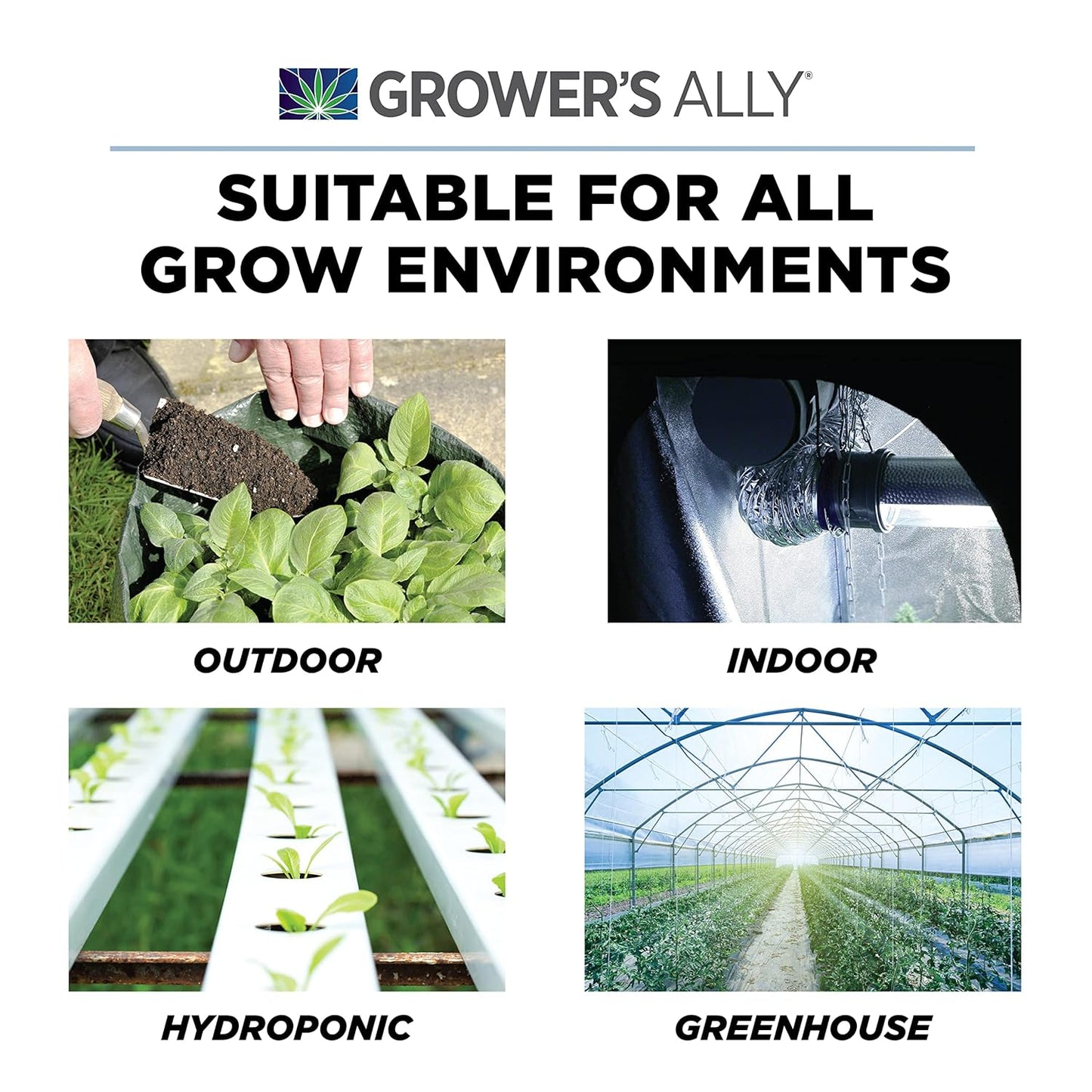 GROWER'S ALLY®

SUITABLE FOR ALL GROW ENVIRONMENTS

OUTDOOR

INDOOR

HYDROPONIC

GREENHOUSE